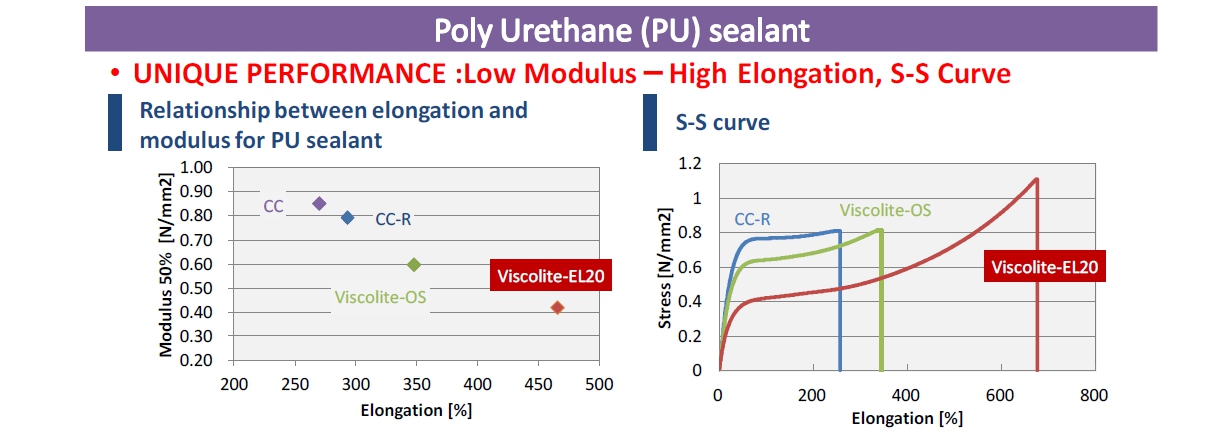 Poly Urethane (PU) sealant

• UNIQUE PERFORMANCE :Low Modulus – High Elongation, S-S Curve

Relationship between elongation and modulus for PU sealant

Modulus 50% [N/mm2]

1.00
0.90
0.80
0.70
0.60
0.50
0.40
0.30
0.20

CC
CC-R
Viscolite-OS
Viscolite-EL20

200 250 300 350 400 450 500

Elongation [%]

S-S curve

Stress [N/mm2]

1.2
1
0.8
0.6
0.4
0.2
0

CC-R
Viscolite-OS
Viscolite-EL20

0 200 400 600 800

Elongation [%]